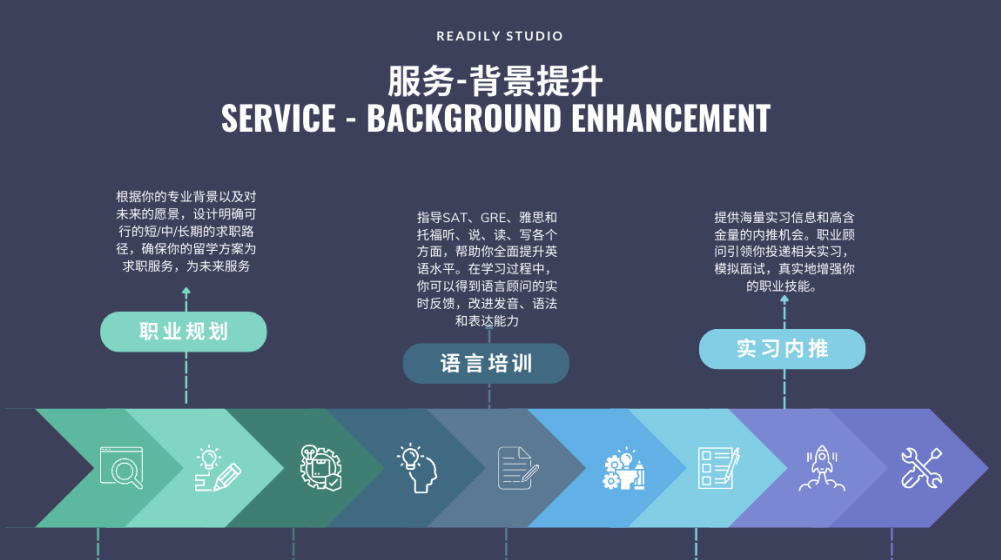 READILY STUDIO

服务-背景提升
SERVICE - BACKGROUND ENHANCEMENT

根据你的专业背景以及对未来的愿景，设计明确可行的短/中/长期的求职路径，确保你的留学方案为求职服务，为未来服务

职业规划

指导SAT、GRE、雅思和托福听、说、读、写各个方面，帮助你全面提升英语水平。在学习过程中，你可以得到语言顾问的实时反馈，改进发音、语法和表达能力

语言培训

提供海量实习信息和高含金量的内推机会。职业顾问引领你投递相关实习，模拟面试，真实地增强你的职业技能。

实习内推